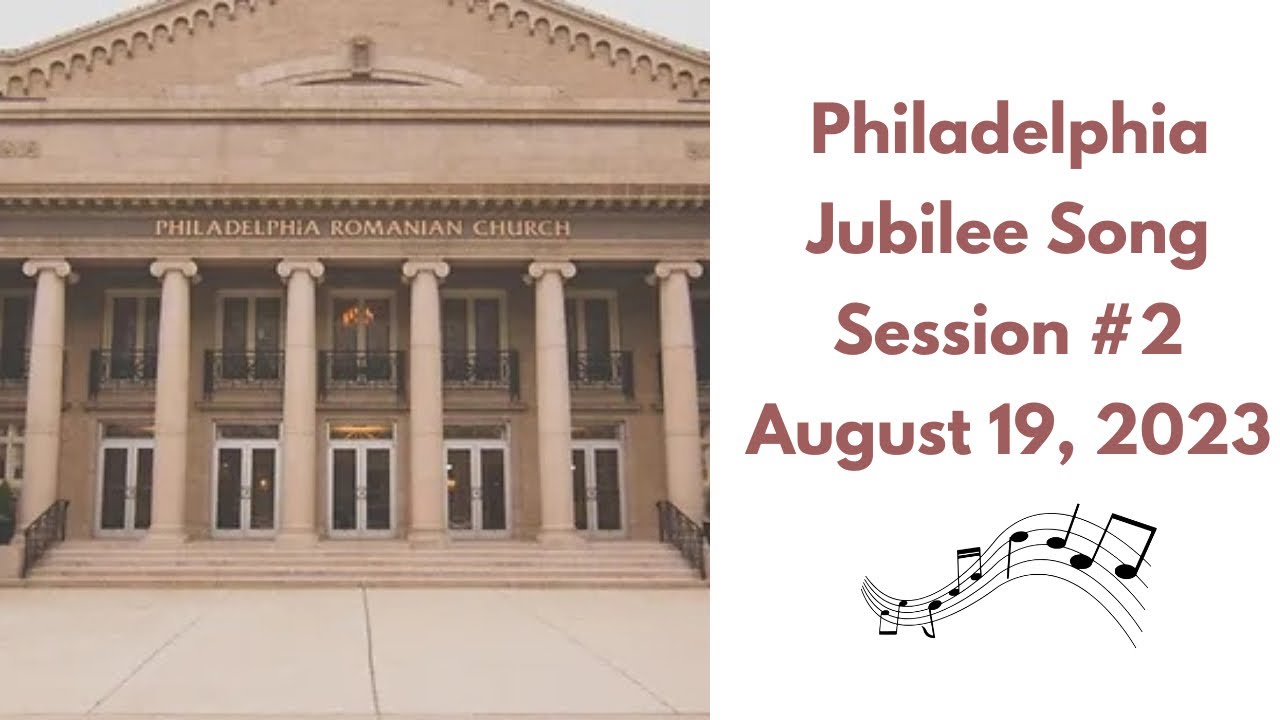 PHILADELPHIA ROMANIAN CHURCH

Philadelphia Jubilee Song Session #2 August 19, 2023